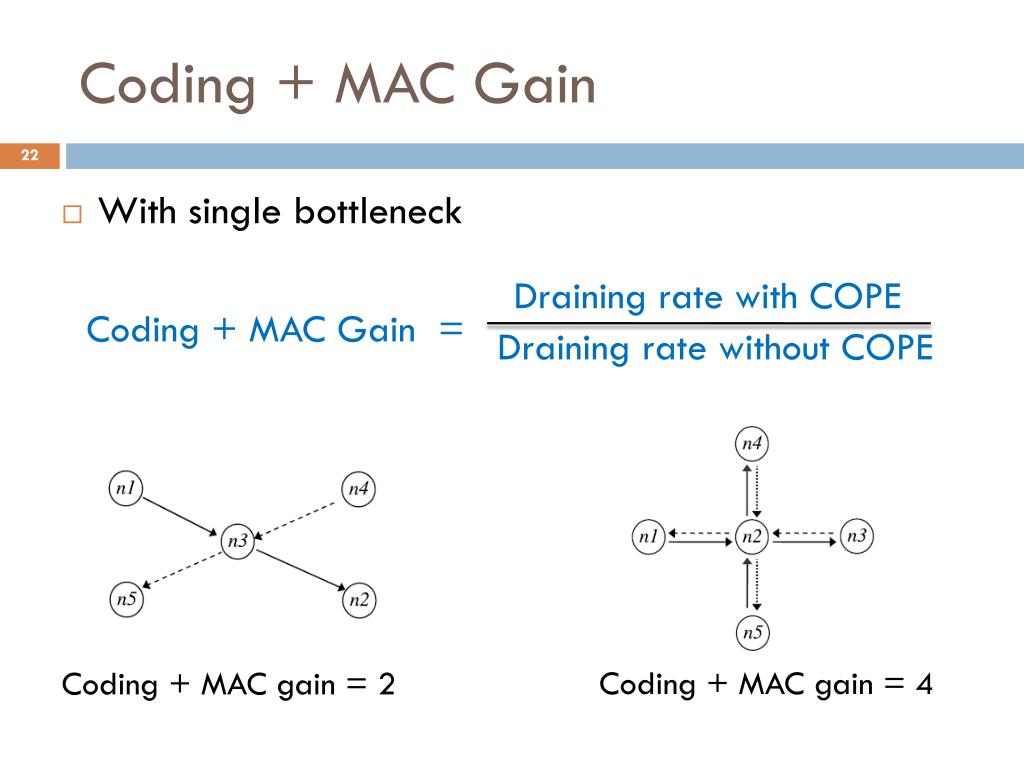 Coding + MAC Gain

22

□ With single bottleneck

Coding + MAC Gain $= \frac{\text{Draining rate with COPE}}{\text{Draining rate without COPE}}$

n1
n4
n3
n5
n2

n4
n1
n2
n3
n5

Coding + MAC gain = 2

Coding + MAC gain = 4